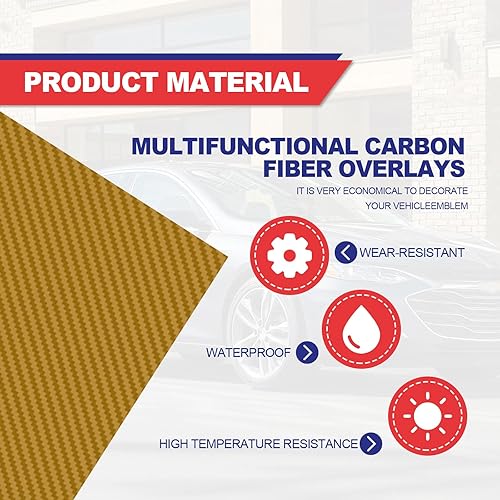 PRODUCT MATERIAL

MULTIFUNCTIONAL CARBON FIBER OVERLAYS

IT IS VERY ECONOMICAL TO DECORATE YOUR VEHICLEEMBLEM

WEAR-RESISTANT

WATERPROOF

HIGH TEMPERATURE RESISTANCE